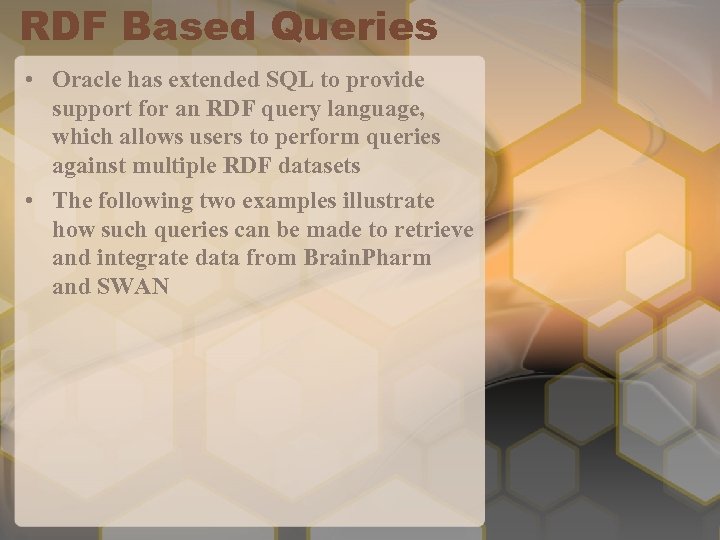 RDF Based Queries

• Oracle has extended SQL to provide support for an RDF query language, which allows users to perform queries against multiple RDF datasets

• The following two examples illustrate how such queries can be made to retrieve and integrate data from BrainPharm and SWAN